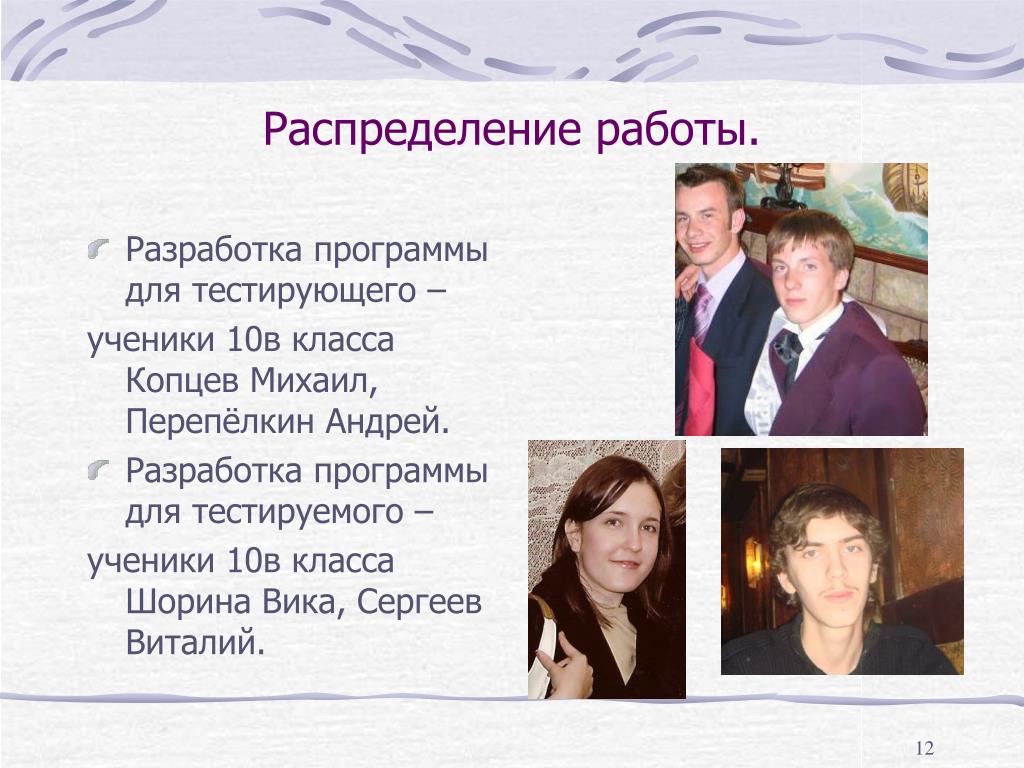 Распределение работы.

Разработка программы для тестирующего –

ученики 10в класса Копцев Михаил, Перепёлкин Андрей.

Разработка программы для тестируемого –

ученики 10в класса Шорина Вика, Сергеев Виталий.

12